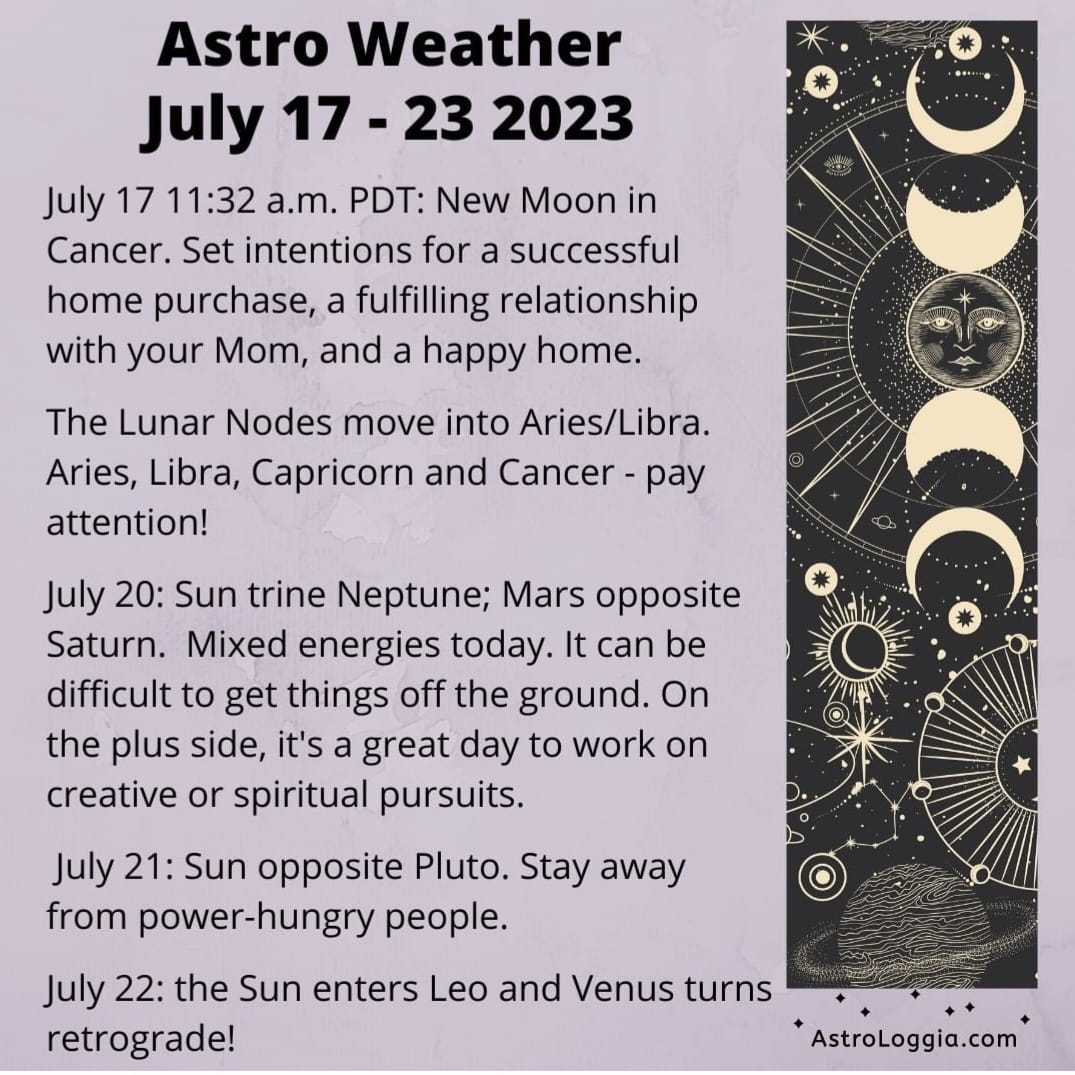 Astro Weather
July 17 - 23 2023

July 17 11:32 a.m. PDT: New Moon in Cancer. Set intentions for a successful home purchase, a fulfilling relationship with your Mom, and a happy home.

The Lunar Nodes move into Aries/Libra. Aries, Libra, Capricorn and Cancer - pay attention!

July 20: Sun trine Neptune; Mars opposite Saturn. Mixed energies today. It can be difficult to get things off the ground. On the plus side, it's a great day to work on creative or spiritual pursuits.

July 21: Sun opposite Pluto. Stay away from power-hungry people.

July 22: the Sun enters Leo and Venus turns retrograde!

AstroLoggia.com